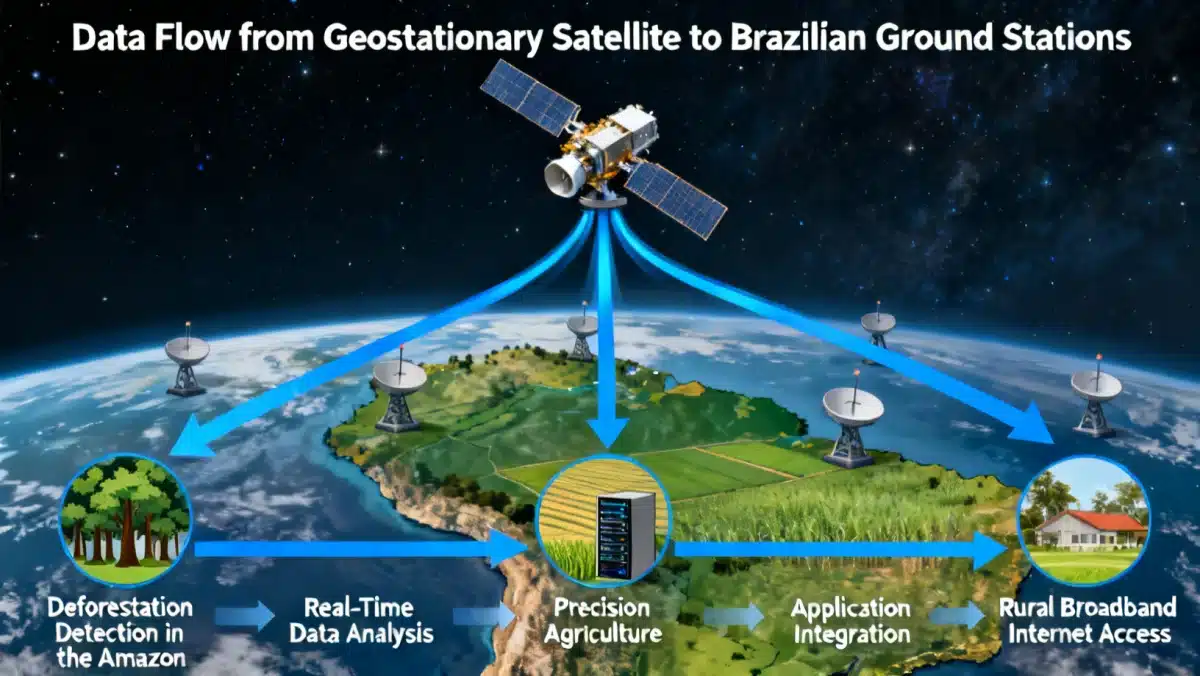 Data Flow from Geostationary Satellite to Brazilian Ground Stations

Deforestation Detection in the Amazon

Real-Time Data Analysis

Precision Agriculture

Application Integration

Rural Broadband Internet Access